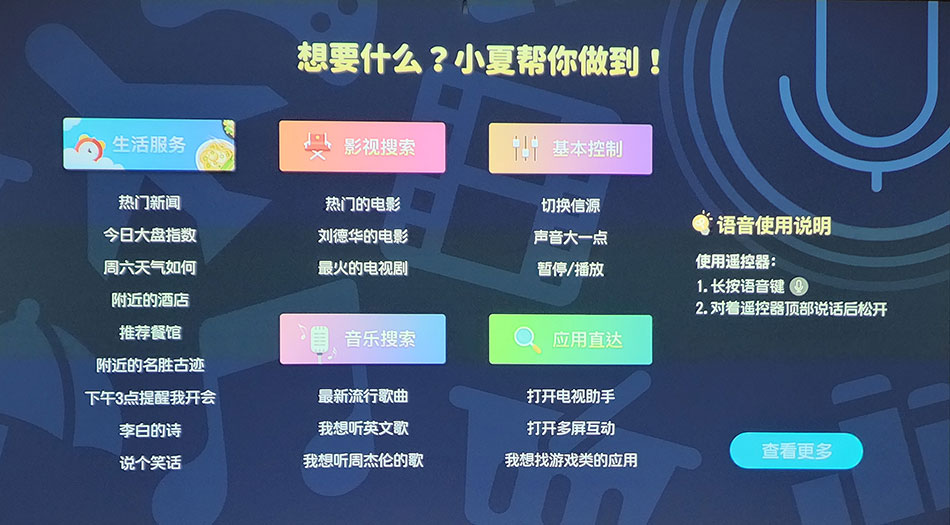 想要什么？小夏帮你做到！

生活服务

热门新闻
今日大盘指数
周六天气如何
附近的酒店
推荐餐馆
附近的名胜古迹
下午3点提醒我开会
李白的诗
说个笑话

影视搜索

热门的电影
刘德华的电影
最火的电视剧

音乐搜索

最新流行歌曲
我想听英文歌
我想听周杰伦的歌

基本控制

切换信源
声音大一点
暂停/播放

应用直达

打开电视助手
打开多屏互动
我想找游戏类的应用

语音使用说明

使用遥控器：
1. 长按语音键
2. 对着遥控器顶部说话后松开

查看更多